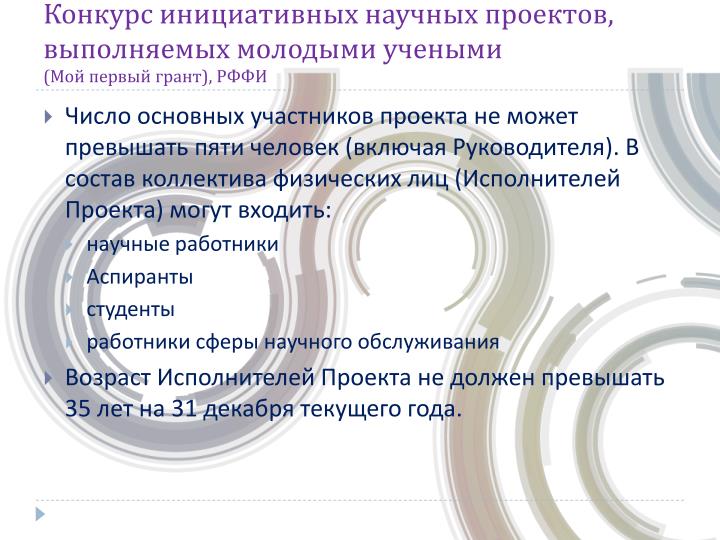 Конкурс инициативных научных проектов, выполняемых молодыми учеными
(Мой первый грант), РФФИ

Число основных участников проекта не может превышать пяти человек (включая Руководителя). В состав коллектива физических лиц (Исполнителей Проекта) могут входить:

научные работники

Аспиранты

студенты

работники сферы научного обслуживания

Возраст Исполнителей Проекта не должен превышать 35 лет на 31 декабря текущего года.